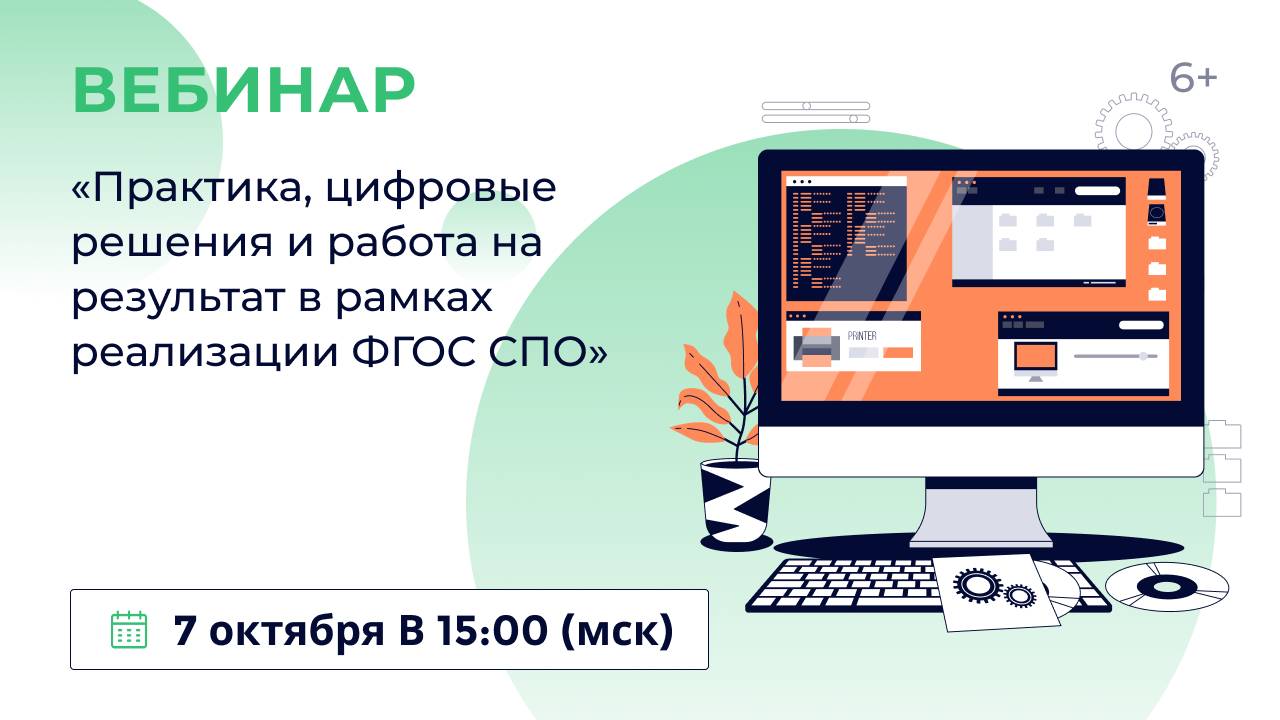 ВЕБИНАР

6+

«Практика, цифровые решения и работа на результат в рамках реализации ФГОС СПО»

PRINTER

7 октября В 15:00 (мск)